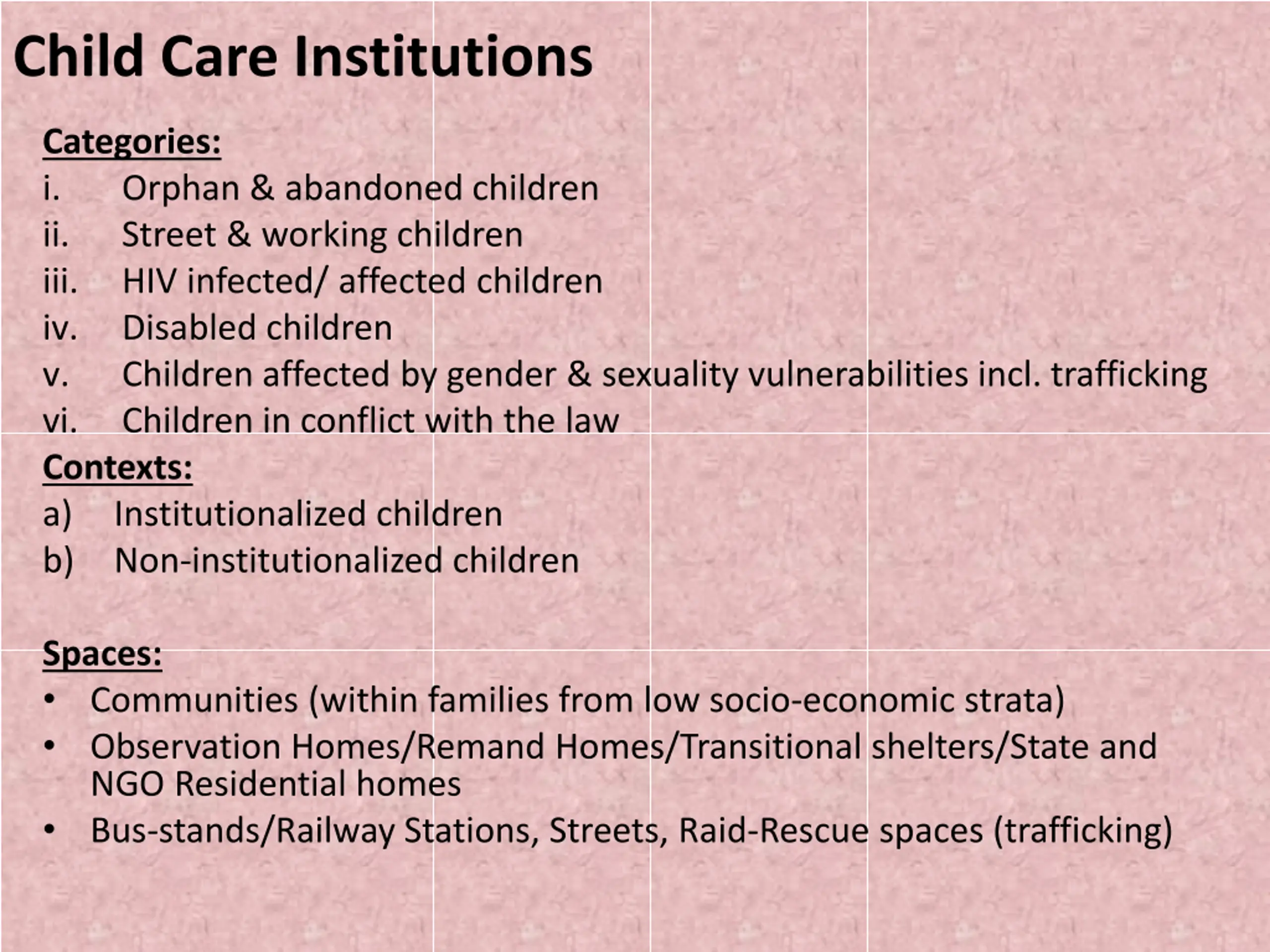 Child Care Institutions

Categories:
i. Orphan & abandoned children
ii. Street & working children
iii. HIV infected/ affected children
iv. Disabled children
v. Children affected by gender & sexuality vulnerabilities incl. trafficking
vi. Children in conflict with the law

Contexts:
a) Institutionalized children
b) Non-institutionalized children

Spaces:
• Communities (within families from low socio-economic strata)
• Observation Homes/Remand Homes/Transitional shelters/State and NGO Residential homes
• Bus-stands/Railway Stations, Streets, Raid-Rescue spaces (trafficking)